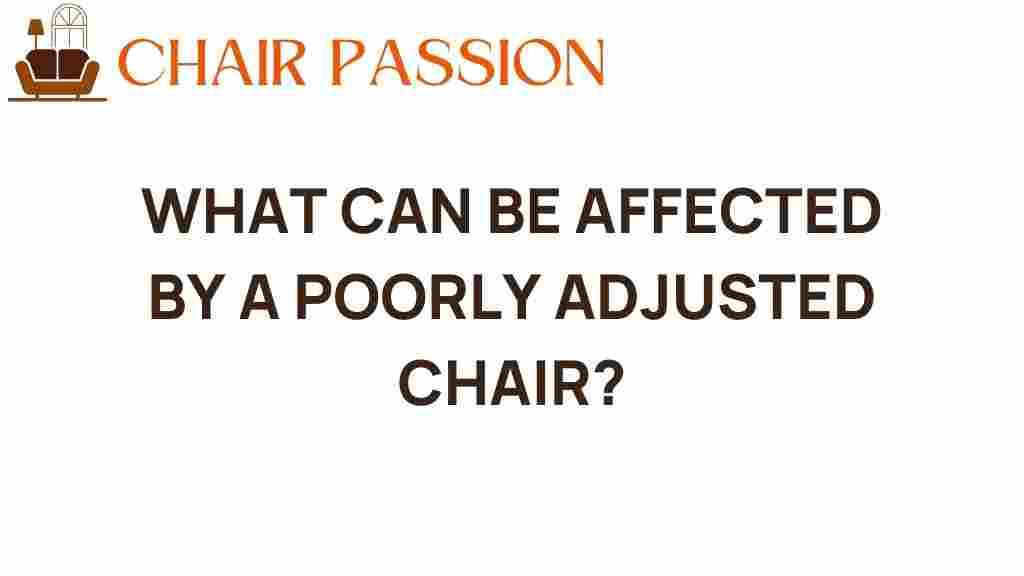 CHAIR PASSION

WHAT CAN BE AFFECTED BY A POORLY ADJUSTED CHAIR?